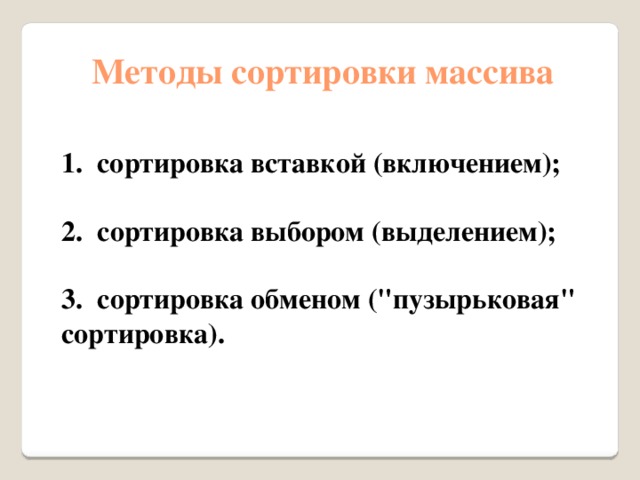 Методы сортировки массива

1. сортировка вставкой (включением);

2. сортировка выбором (выделением);

3. сортировка обменом ("пузырьковая" сортировка).